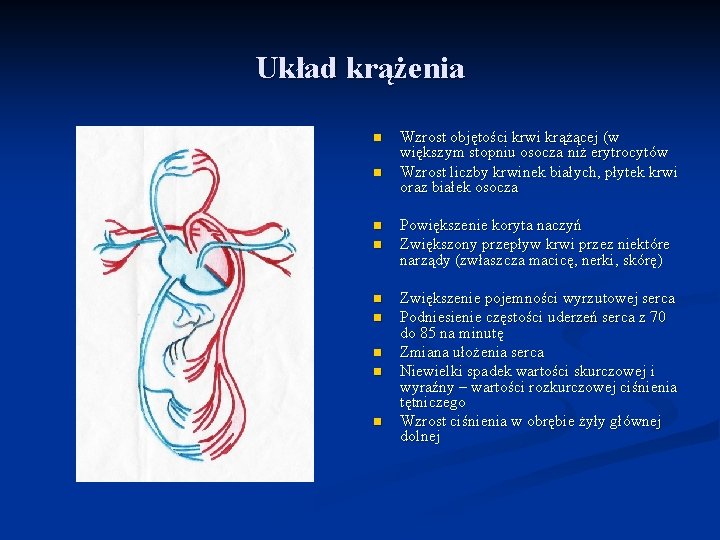 Układ krążenia

- Wzrost objętości krwi krążącej (w większym stopniu osocza niż erytrocytów
- Wzrost liczby krwinek białych, płytek krwi oraz białek osocza

- Powiększenie koryta naczyń
- Zwiększony przepływ krwi przez niektóre narządy (zwłaszcza macicę, nerki, skórę)

- Zwiększenie pojemności wyrzutowej serca
- Podniesienie częstości uderzeń serca z 70 do 85 na minutę
- Zmiana ułożenia serca
- Niewielki spadek wartości skurczowej i wyraźny – wartości rozkurczowej ciśnienia tętniczego
- Wzrost ciśnienia w obrębie żyły głównej dolnej